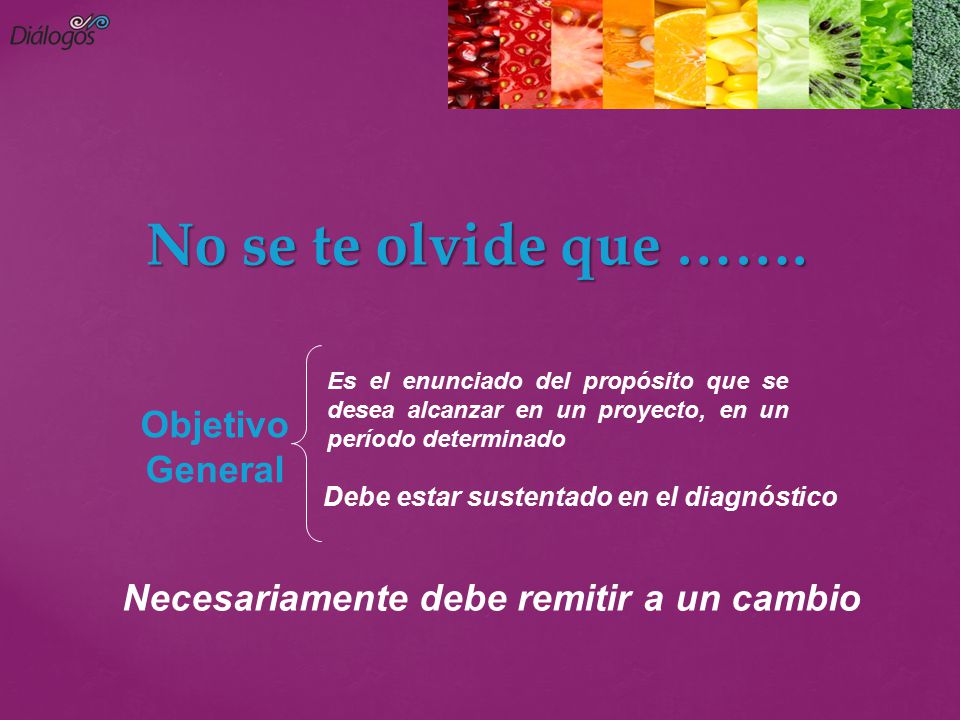 Diálogos

No se te olvide que …….

Objetivo General

Es el enunciado del propósito que se desea alcanzar en un proyecto, en un período determinado

Debe estar sustentado en el diagnóstico

Necesariamente debe remitir a un cambio